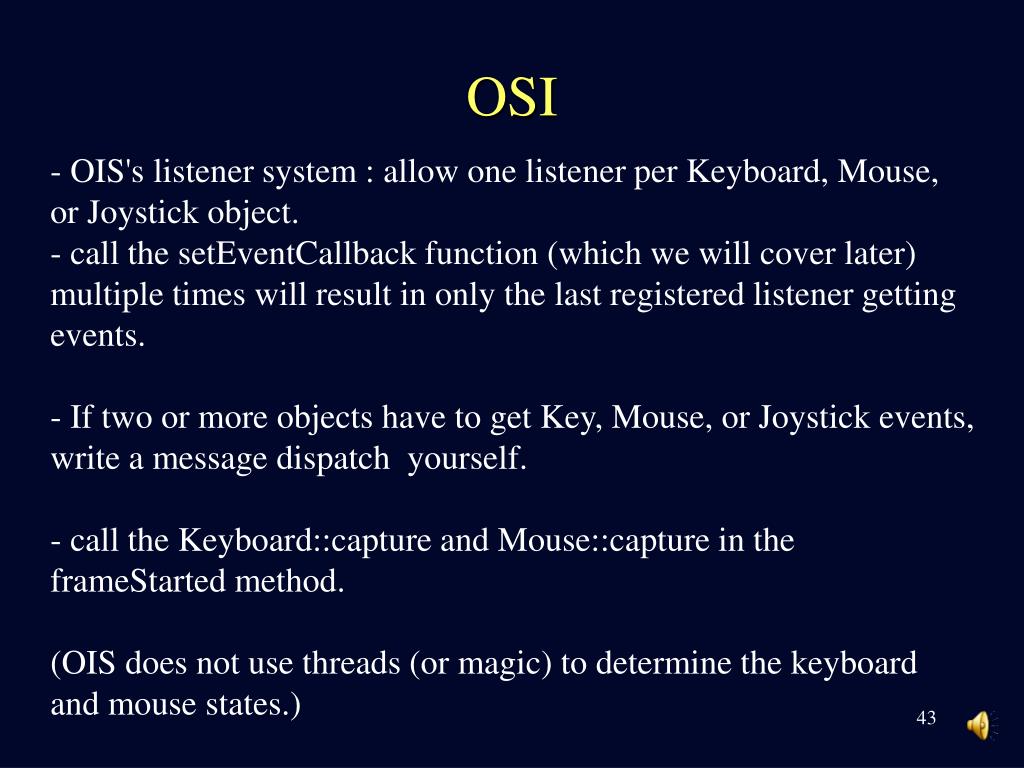 OSI

- OIS's listener system : allow one listener per Keyboard, Mouse, or Joystick object.
- call the setEventCallback function (which we will cover later) multiple times will result in only the last registered listener getting events.

- If two or more objects have to get Key, Mouse, or Joystick events, write a message dispatch yourself.

- call the Keyboard::capture and Mouse::capture in the frameStarted method.

(OIS does not use threads (or magic) to determine the keyboard and mouse states.)

43